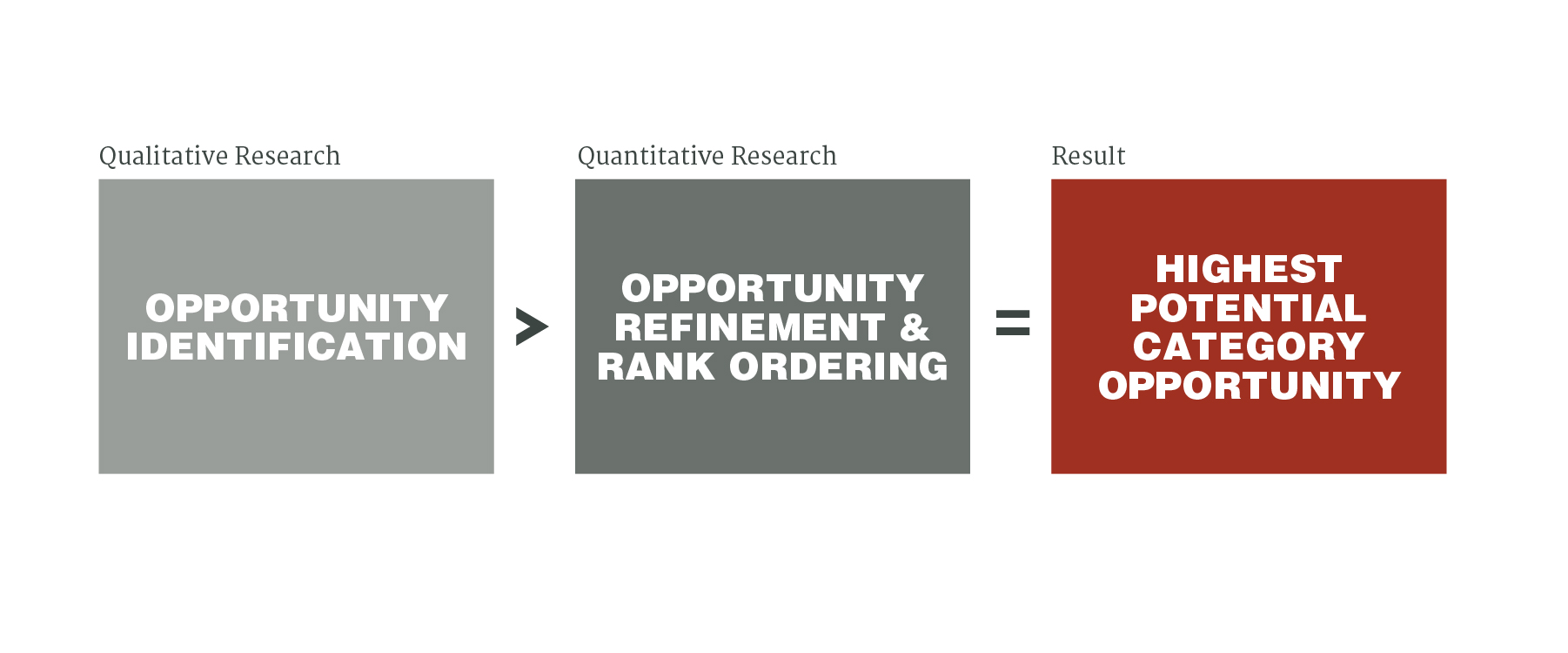 Qualitative Research

OPPORTUNITY IDENTIFICATION

>

Quantitative Research

OPPORTUNITY REFINEMENT & RANK ORDERING

=

Result

HIGHEST POTENTIAL CATEGORY OPPORTUNITY